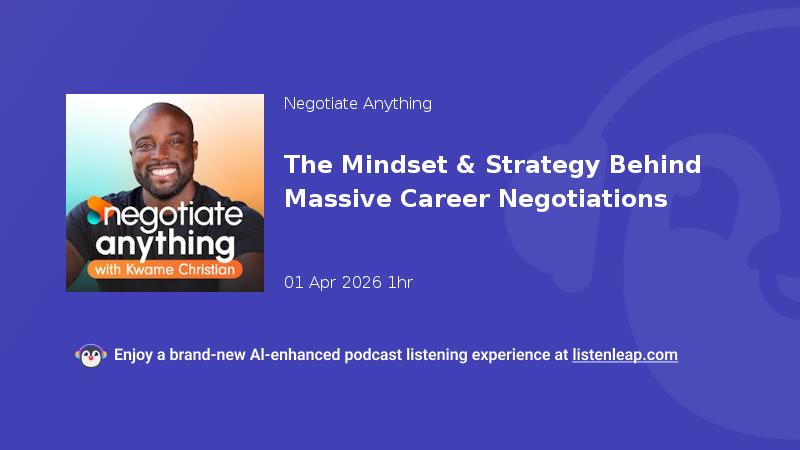 negotiate anything
with Kwame Christian

Negotiate Anything

The Mindset & Strategy Behind Massive Career Negotiations

01 Apr 2026 1hr

Enjoy a brand-new AI-enhanced podcast listening experience at listenleap.com